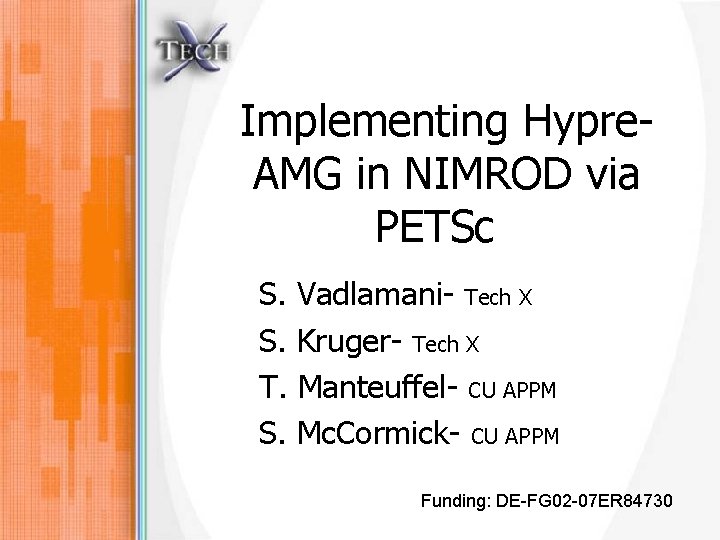 TECH X

Implementing Hypre-AMG in NIMROD via PETSc

S. Vadlamani- Tech X
S. Kruger- Tech X
T. Manteuffel- CU APPM
S. McCormick- CU APPM

Funding: DE-FG02-07ER84730